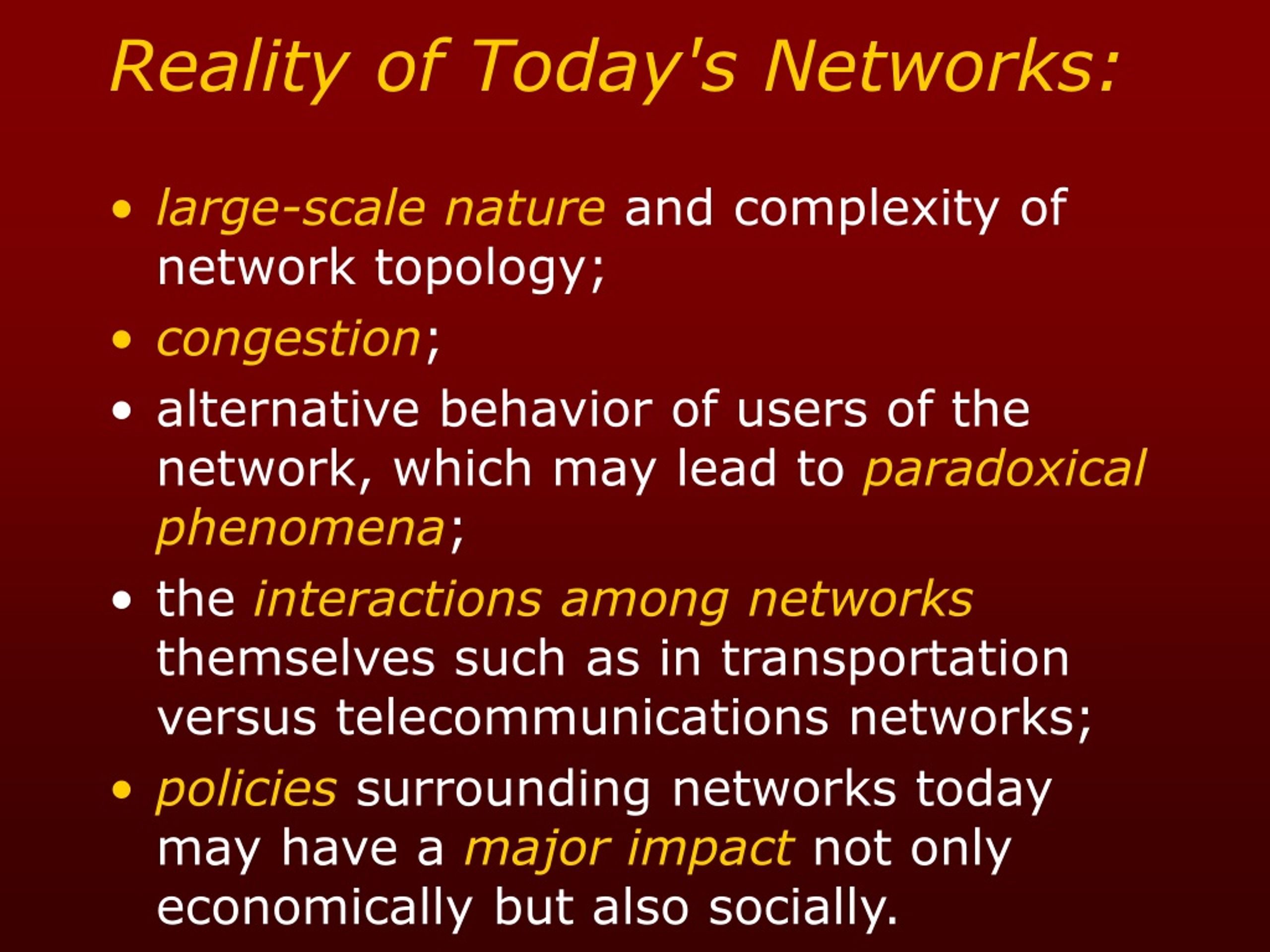 Reality of Today's Networks:

• large-scale nature and complexity of network topology;

• congestion;

• alternative behavior of users of the network, which may lead to paradoxical phenomena;

• the interactions among networks themselves such as in transportation versus telecommunications networks;

• policies surrounding networks today may have a major impact not only economically but also socially.